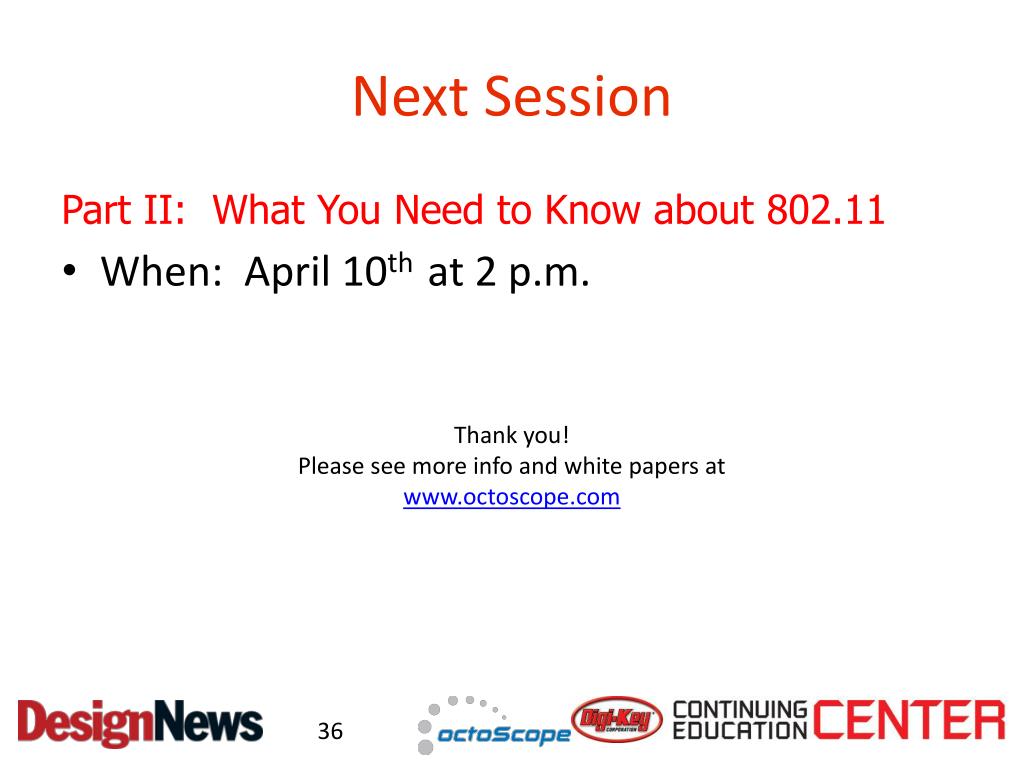 Next Session

Part II: What You Need to Know about 802.11

• When: April 10$^{th}$ at 2 p.m.

Thank you!
Please see more info and white papers at
www.octoscope.com

DesignNews 36 octoScope Digi-Key CORPORATION CONTINUING EDUCATION CENTER